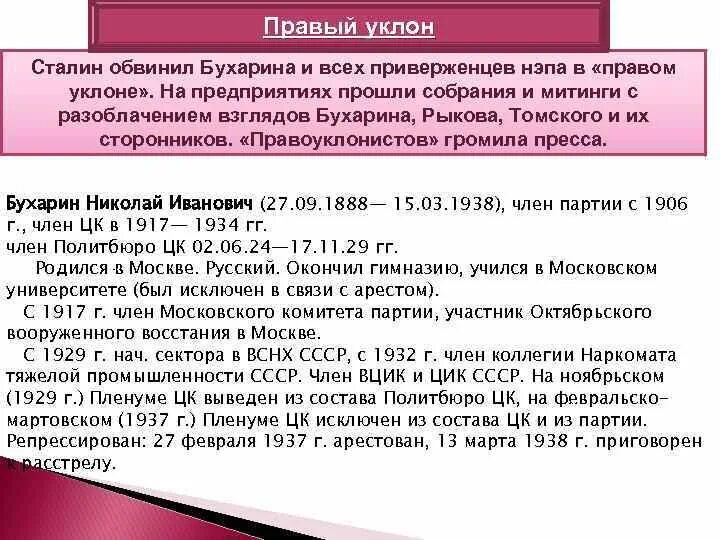 Правый уклон

Сталин обвинил Бухарина и всех приверженцев нэпа в «правом уклоне». На предприятиях прошли собрания и митинги с разоблачением взглядов Бухарина, Рыкова, Томского и их сторонников. «Правоуклонистов» громила пресса.

Бухарин Николай Иванович (27.09.1888— 15.03.1938), член партии с 1906 г., член ЦК в 1917— 1934 гг.
член Политбюро ЦК 02.06.24—17.11.29 гг.
Родился в Москве. Русский. Окончил гимназию, учился в Московском университете (был исключен в связи с арестом).
С 1917 г. член Московского комитета партии, участник Октябрьского вооруженного восстания в Москве.
С 1929 г. нач. сектора в ВСНХ СССР, с 1932 г. член коллегии Наркомата тяжелой промышленности СССР. Член ВЦИК и ЦИК СССР. На ноябрьском (1929 г.) Пленуме ЦК выведен из состава Политбюро ЦК, на февральско-мартовском (1937 г.) Пленуме ЦК исключен из состава ЦК и из партии. Репрессирован: 27 февраля 1937 г. арестован, 13 марта 1938 г. приговорен к расстрелу.